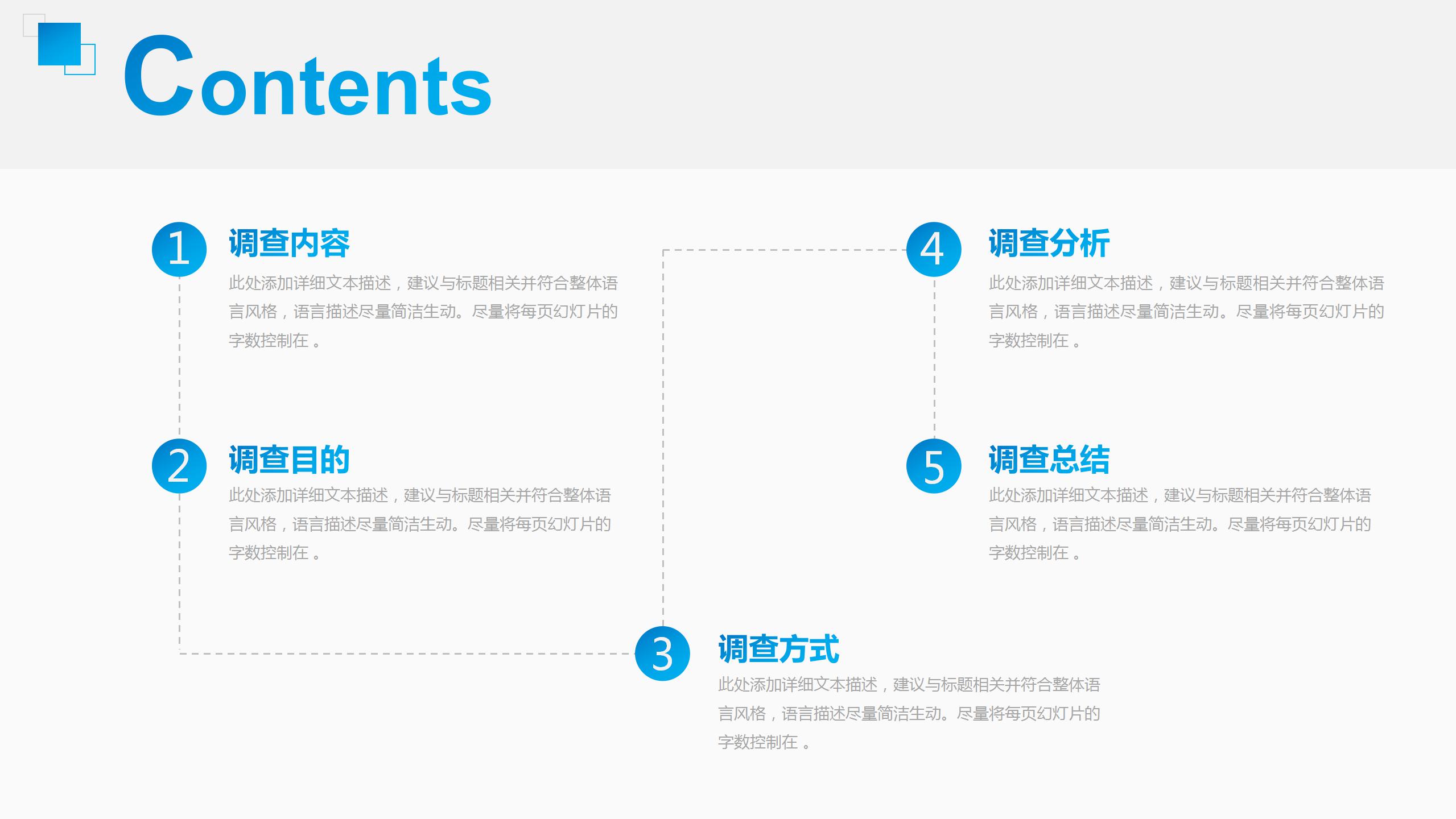 Contents

1
调查内容
此处添加详细文本描述，建议与标题相关并符合整体语言风格，语言描述尽量简洁生动。尽量将每页幻灯片的字数控制在 。

2
调查目的
此处添加详细文本描述，建议与标题相关并符合整体语言风格，语言描述尽量简洁生动。尽量将每页幻灯片的字数控制在 。

3
调查方式
此处添加详细文本描述，建议与标题相关并符合整体语言风格，语言描述尽量简洁生动。尽量将每页幻灯片的字数控制在 。

4
调查分析
此处添加详细文本描述，建议与标题相关并符合整体语言风格，语言描述尽量简洁生动。尽量将每页幻灯片的字数控制在 。

5
调查总结
此处添加详细文本描述，建议与标题相关并符合整体语言风格，语言描述尽量简洁生动。尽量将每页幻灯片的字数控制在 。